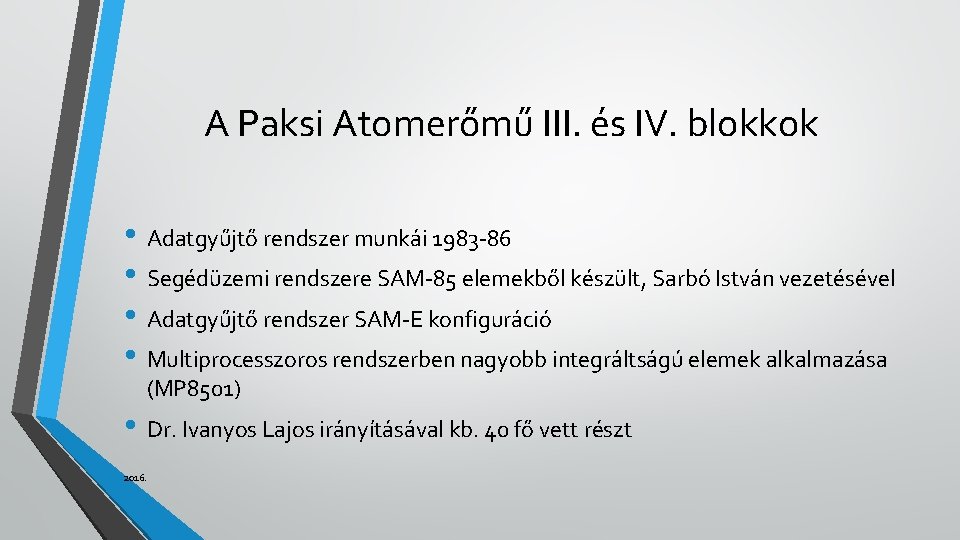 A Paksi Atomerőmű III. és IV. blokkok

• Adatgyűjtő rendszer munkái 1983-86
• Segédüzemi rendszere SAM-85 elemekből készült, Sarbó István vezetésével
• Adatgyűjtő rendszer SAM-E konfiguráció
• Multiprocesszoros rendszerben nagyobb integráltságú elemek alkalmazása (MP8501)
• Dr. Ivanyos Lajos irányításával kb. 40 fő vett részt

2016.